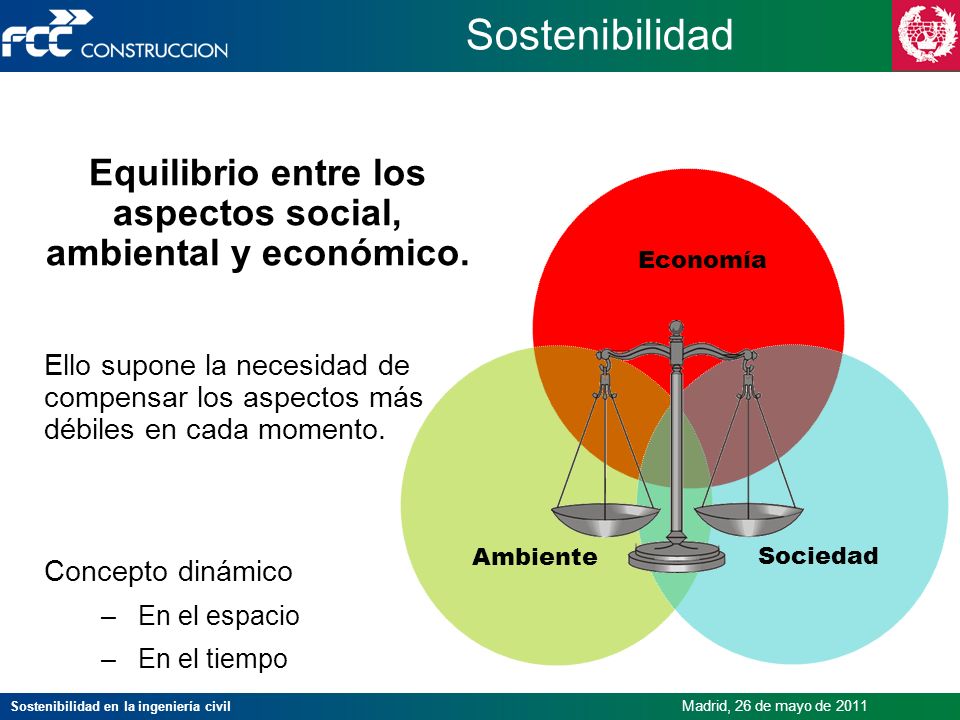 FCC CONSTRUCCION

Sostenibilidad

Equilibrio entre los aspectos social, ambiental y económico.

Ello supone la necesidad de compensar los aspectos más débiles en cada momento.

Concepto dinámico
– En el espacio
– En el tiempo

Economía

Ambiente

Sociedad

Sostenibilidad en la ingeniería civil

Madrid, 26 de mayo de 2011